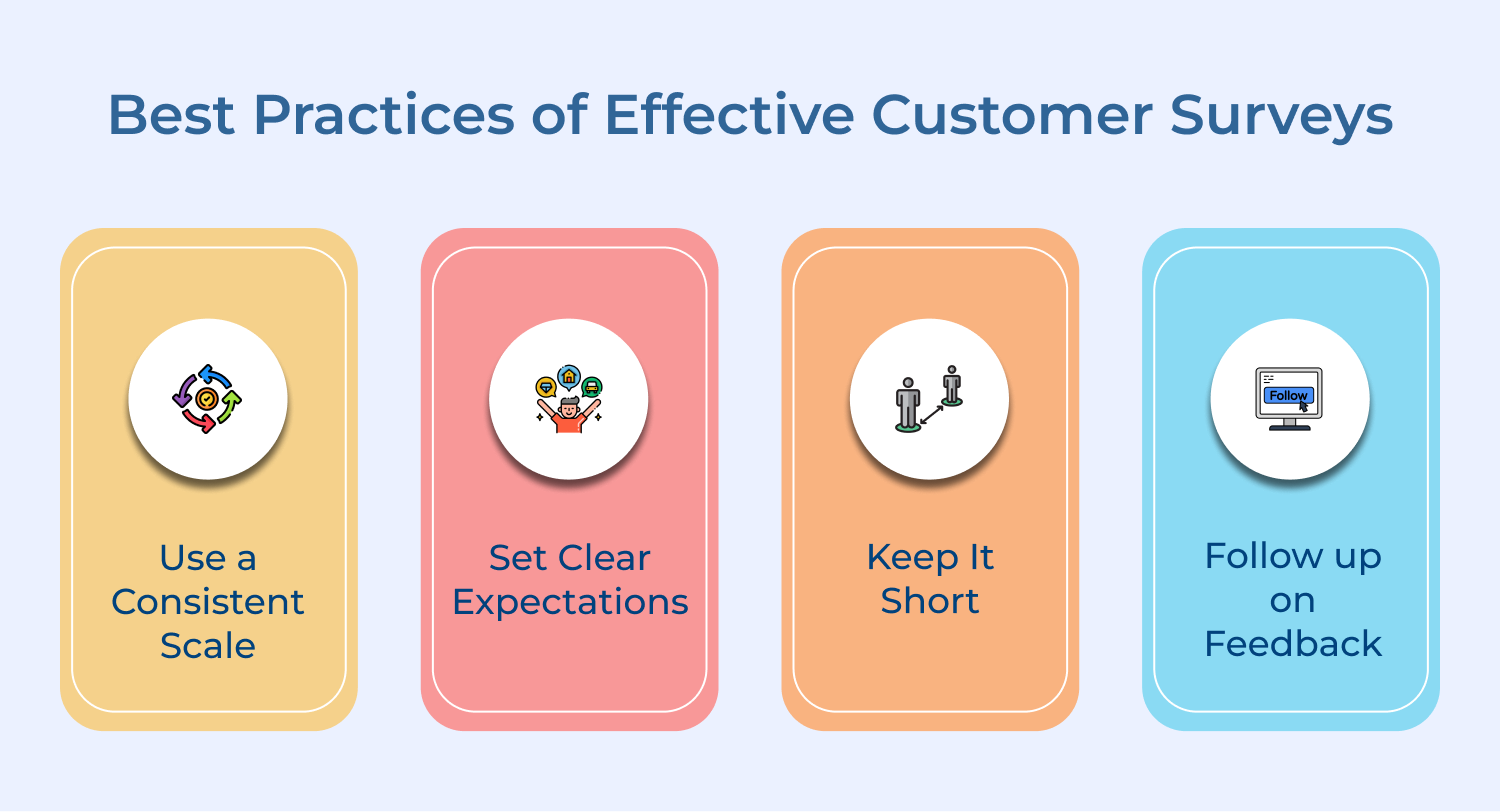 Best Practices of Effective Customer Surveys

Use a Consistent Scale

Set Clear Expectations

Keep It Short

Follow

Follow up on Feedback